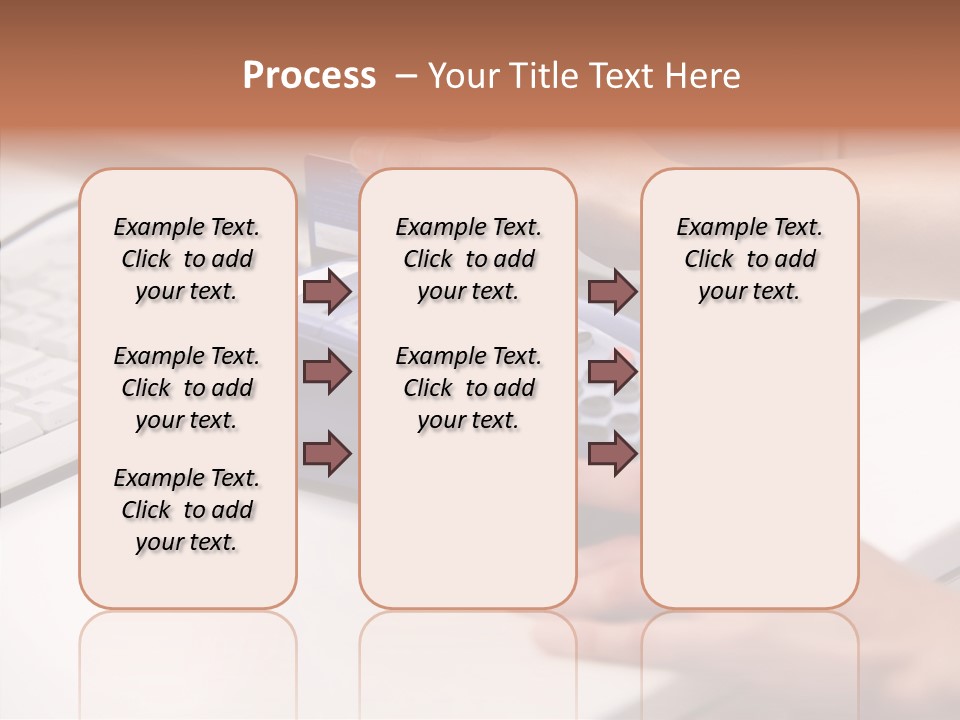 Process – Your Title Text Here

Example Text. Click to add your text.

Example Text. Click to add your text.

Example Text. Click to add your text.

Example Text. Click to add your text.

Example Text. Click to add your text.

Example Text. Click to add your text.